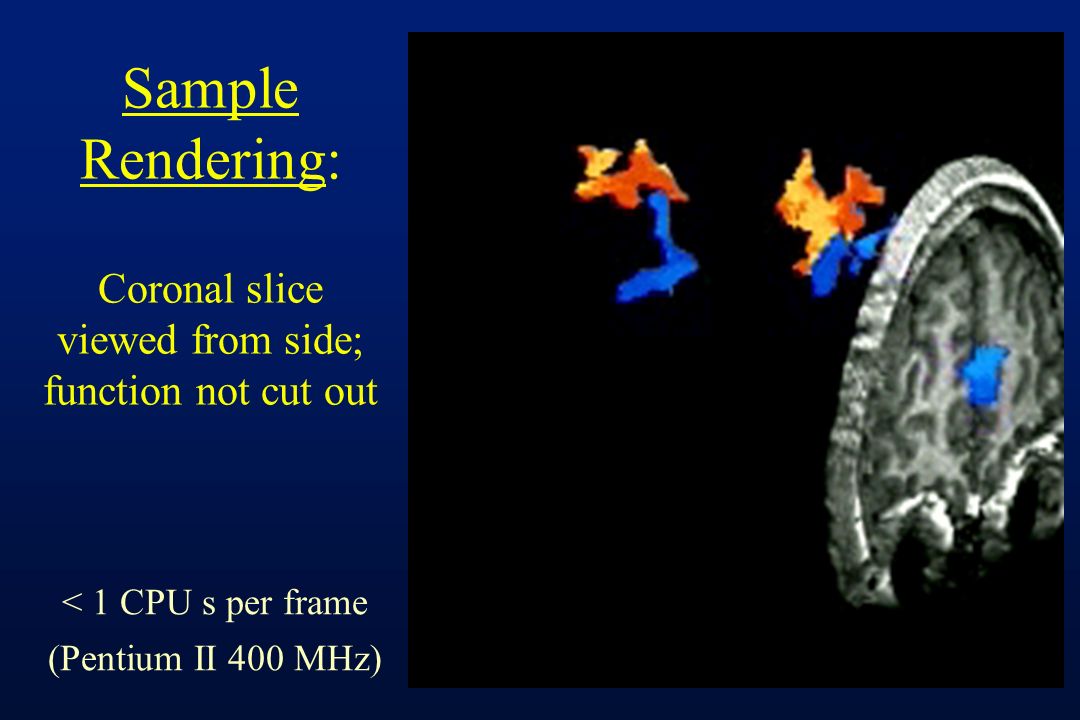 Sample Rendering:

Coronal slice viewed from side; function not cut out

< 1 CPU s per frame

(Pentium II 400 MHz)